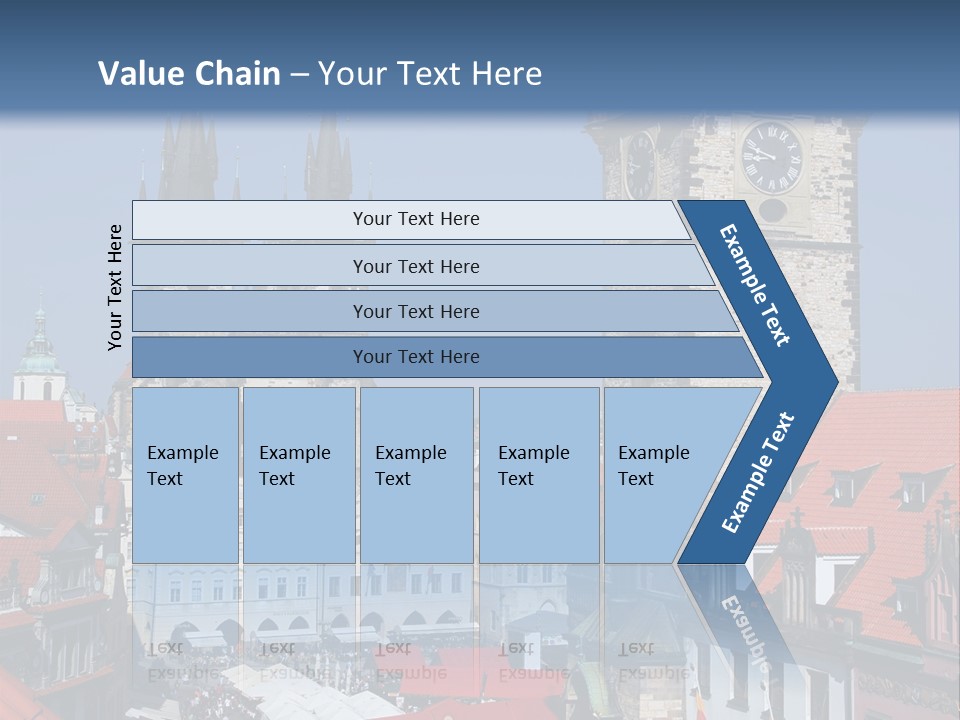 Value Chain – Your Text Here

Your Text Here

Your Text Here

Your Text Here

Your Text Here

Your Text Here

Example Text

Example Text

Example Text

Example Text

Example Text

Example Text

Example Text